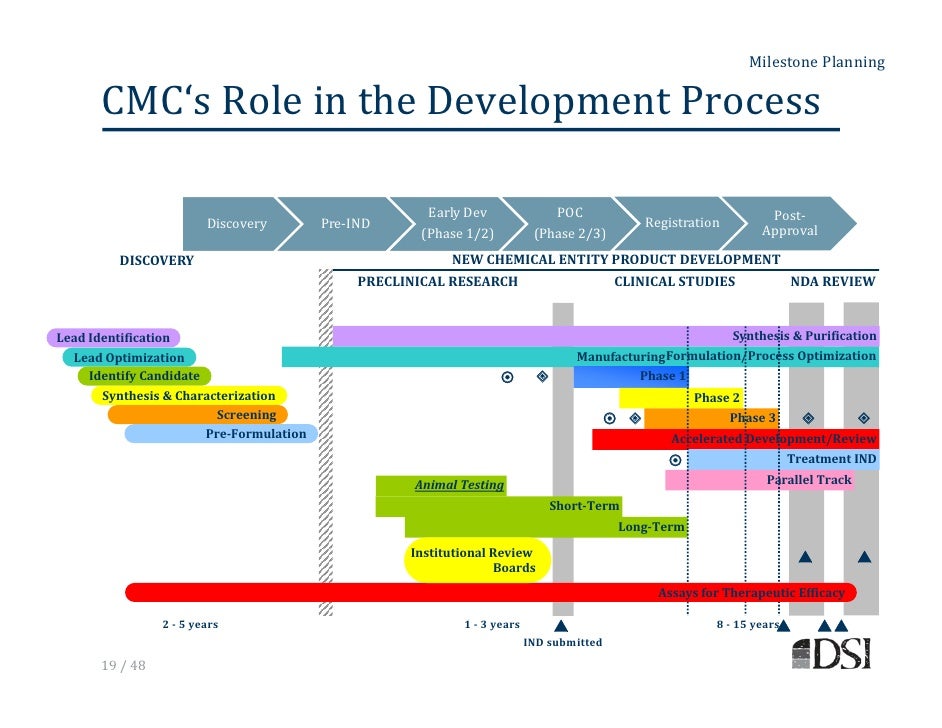 Milestone Planning

CMC's Role in the Development Process

Discovery

Pre-IND

Early Dev (Phase 1/2)

POC (Phase 2/3)

Registration

Post-Approval

DISCOVERY

NEW CHEMICAL ENTITY PRODUCT DEVELOPMENT

PRECLINICAL RESEARCH

CLINICAL STUDIES

NDA REVIEW

Lead Identification

Lead Optimization

Identify Candidate

Synthesis & Characterization

Screening

Pre-Formulation

Synthesis & Purification

Manufacturing

Formulation/Process Optimization

Phase 1

Phase 2

Phase 3

Accelerated Development/Review

Treatment IND

Parallel Track

Animal Testing

Short-Term

Long-Term

Institutional Review Boards

Assays for Therapeutic Efficacy

2 - 5 years

1 - 3 years

8 - 15 years

IND submitted

19 / 48

DSI